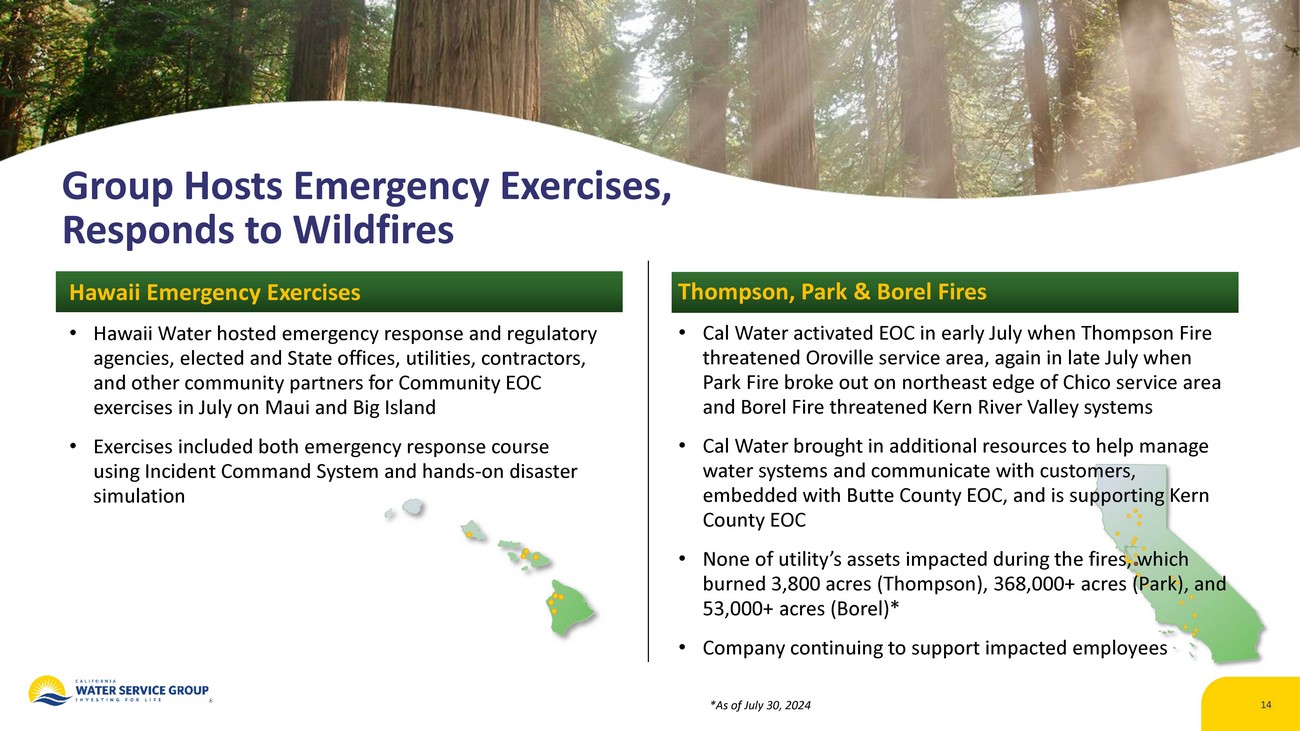 Group Hosts Emergency Exercises, Responds to Wildfires

Hawaii Emergency Exercises

• Hawaii Water hosted emergency response and regulatory agencies, elected and State offices, utilities, contractors, and other community partners for Community EOC exercises in July on Maui and Big Island

• Exercises included both emergency response course using Incident Command System and hands-on disaster simulation

Thompson, Park & Borel Fires

• Cal Water activated EOC in early July when Thompson Fire threatened Oroville service area, again in late July when Park Fire broke out on northeast edge of Chico service area and Borel Fire threatened Kern River Valley systems

• Cal Water brought in additional resources to help manage water systems and communicate with customers, embedded with Butte County EOC, and is supporting Kern County EOC

• None of utility's assets impacted during the fires, which burned 3,800 acres (Thompson), 368,000+ acres (Park), and 53,000+ acres (Borel)*

• Company continuing to support impacted employees

CALIFORNIA
WATER SERVICE GROUP
INVESTING FOR LIFE

*As of July 30, 2024

14